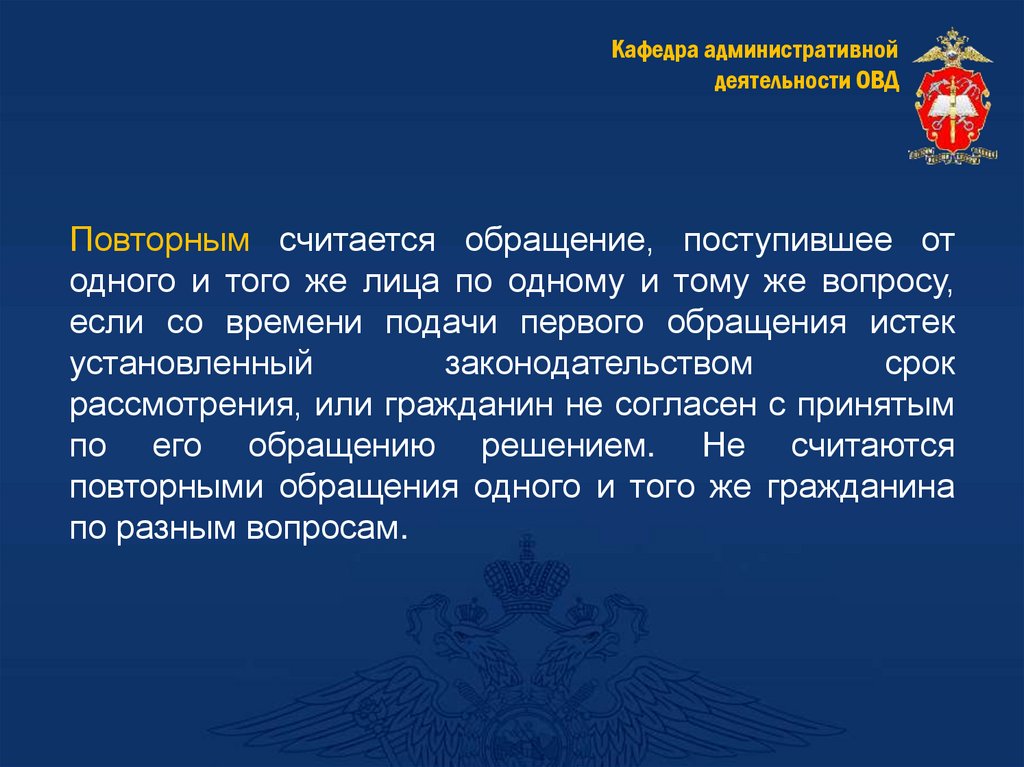 Кафедра административной деятельности ОВД

Повторным считается обращение, поступившее от одного и того же лица по одному и тому же вопросу, если со времени подачи первого обращения истек установленный законодательством срок рассмотрения, или гражданин не согласен с принятым по его обращению решением. Не считаются повторными обращения одного и того же гражданина по разным вопросам.